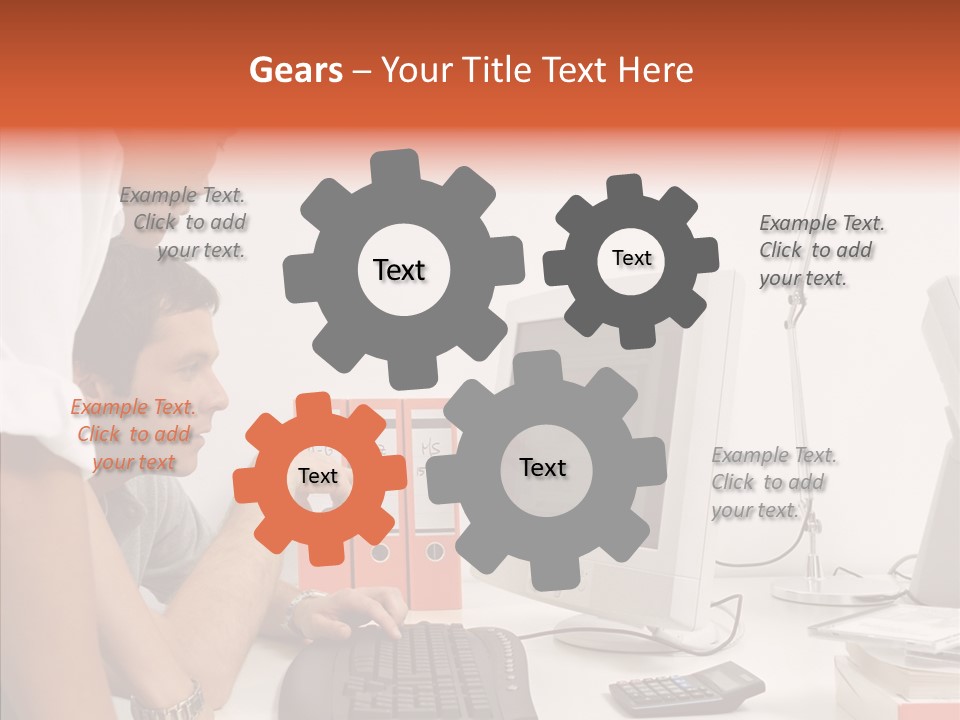 Gears – Your Title Text Here

Example Text. Click to add your text.

Text

Text

Example Text. Click to add your text.

Example Text. Click to add your text

Text

Text

Example Text. Click to add your text.